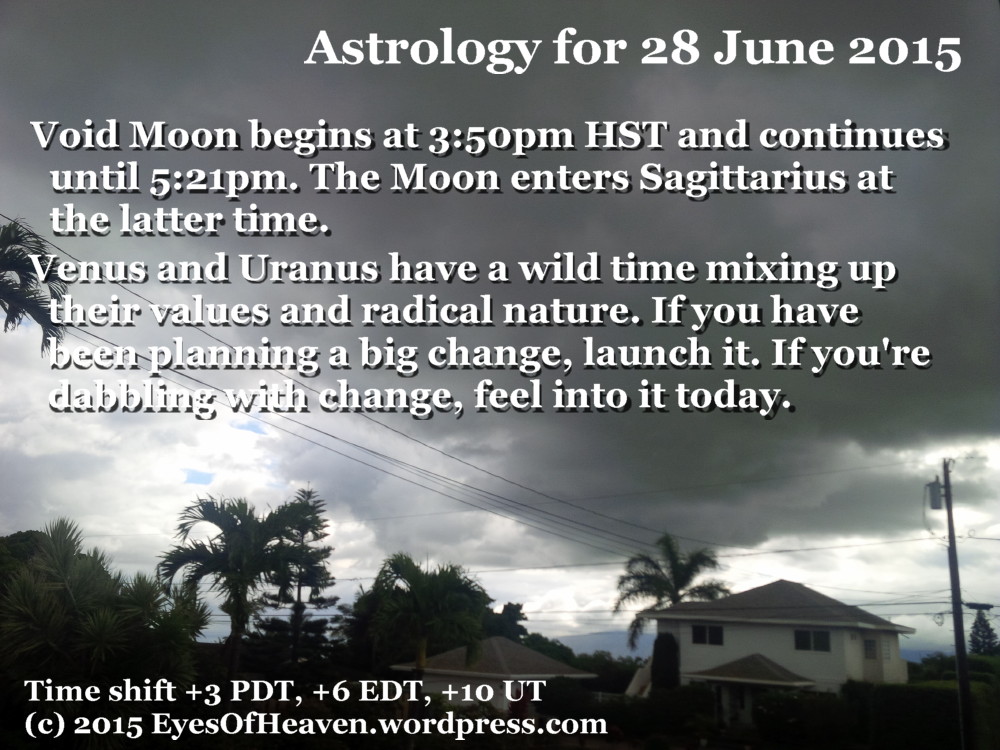 Astrology for 28 June 2015

Void Moon begins at 3:50pm HST and continues until 5:21pm. The Moon enters Sagittarius at the latter time.

Venus and Uranus have a wild time mixing up their values and radical nature. If you have been planning a big change, launch it. If you're dabbling with change, feel into it today.

Time shift +3 PDT, +6 EDT, +10 UT
(c) 2015 EyesOfHeaven.wordpress.com